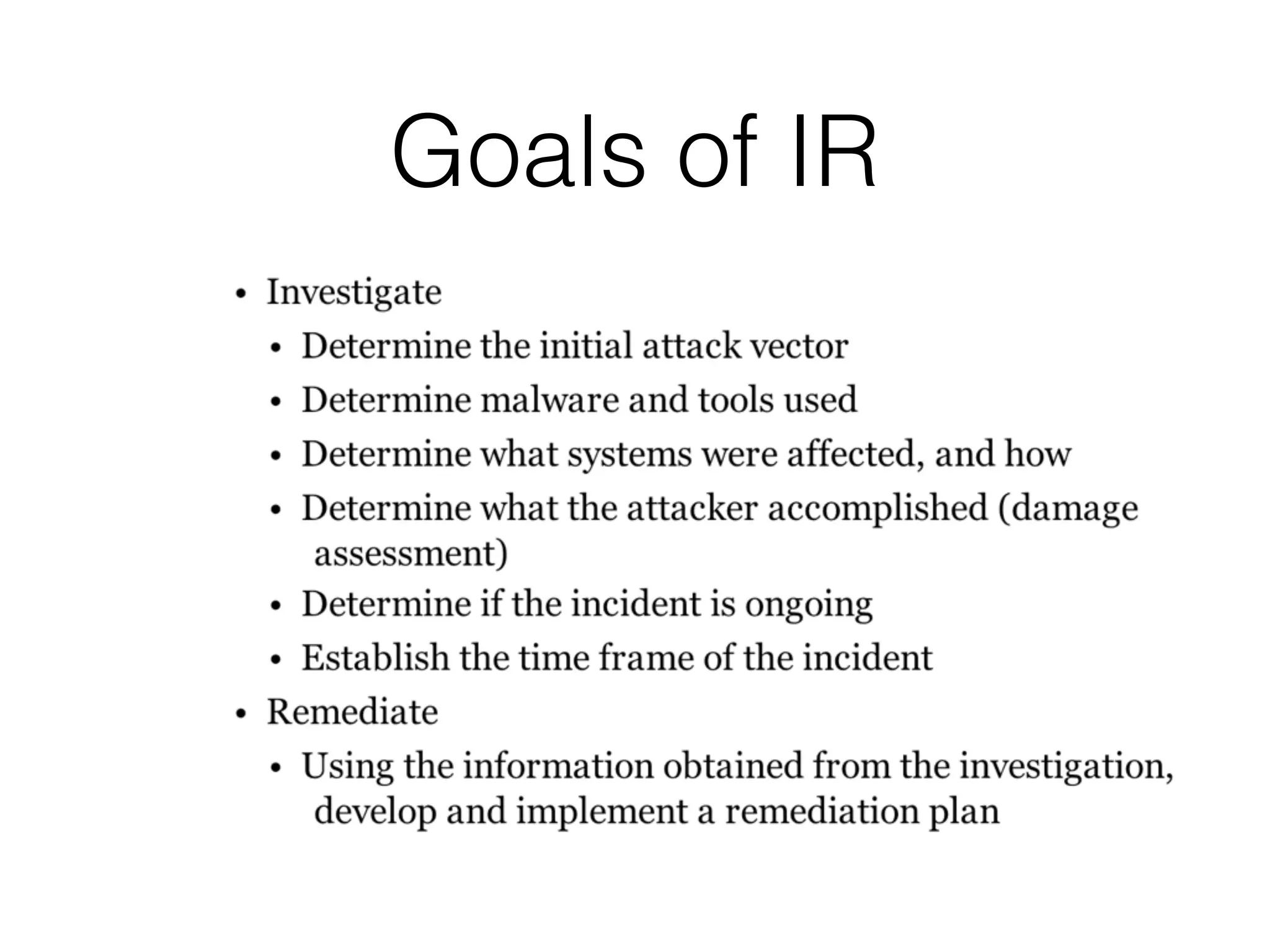 Goals of IR

• Investigate
  • Determine the initial attack vector
  • Determine malware and tools used
  • Determine what systems were affected, and how
  • Determine what the attacker accomplished (damage assessment)
  • Determine if the incident is ongoing
  • Establish the time frame of the incident
• Remediate
  • Using the information obtained from the investigation, develop and implement a remediation plan